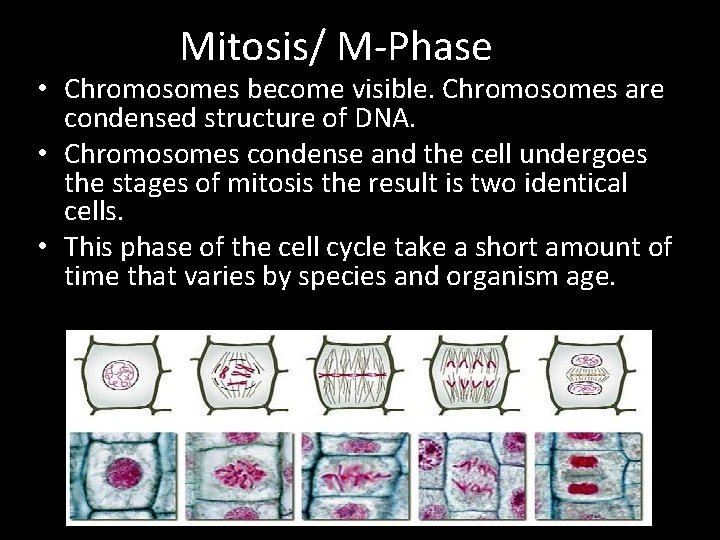 Mitosis/ M-Phase

• Chromosomes become visible. Chromosomes are condensed structure of DNA.
• Chromosomes condense and the cell undergoes the stages of mitosis the result is two identical cells.
• This phase of the cell cycle take a short amount of time that varies by species and organism age.